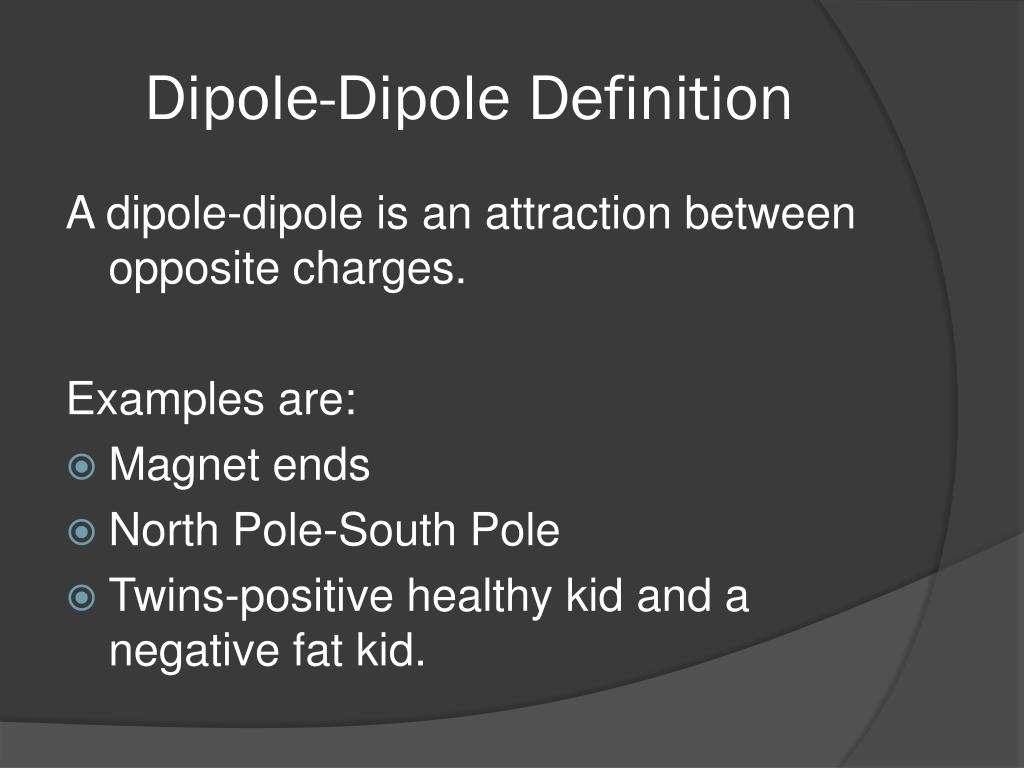 Dipole-Dipole Definition

A dipole-dipole is an attraction between opposite charges.

Examples are:
Magnet ends
North Pole-South Pole
Twins-positive healthy kid and a negative fat kid.